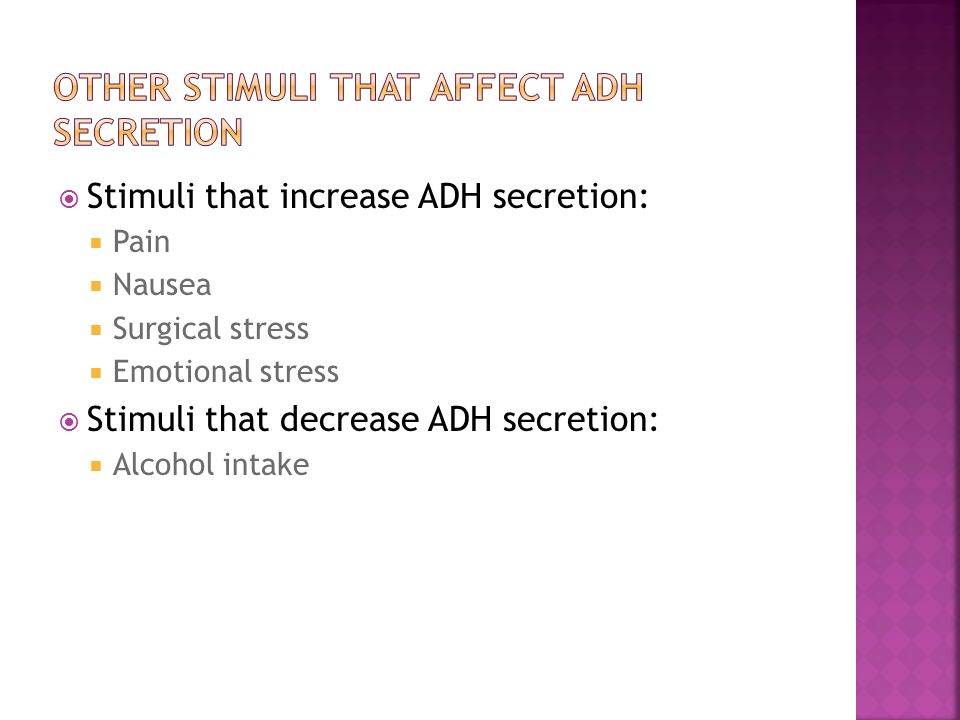 OTHER STIMULI THAT AFFECT ADH SECRETION

Stimuli that increase ADH secretion:
Pain
Nausea
Surgical stress
Emotional stress

Stimuli that decrease ADH secretion:
Alcohol intake